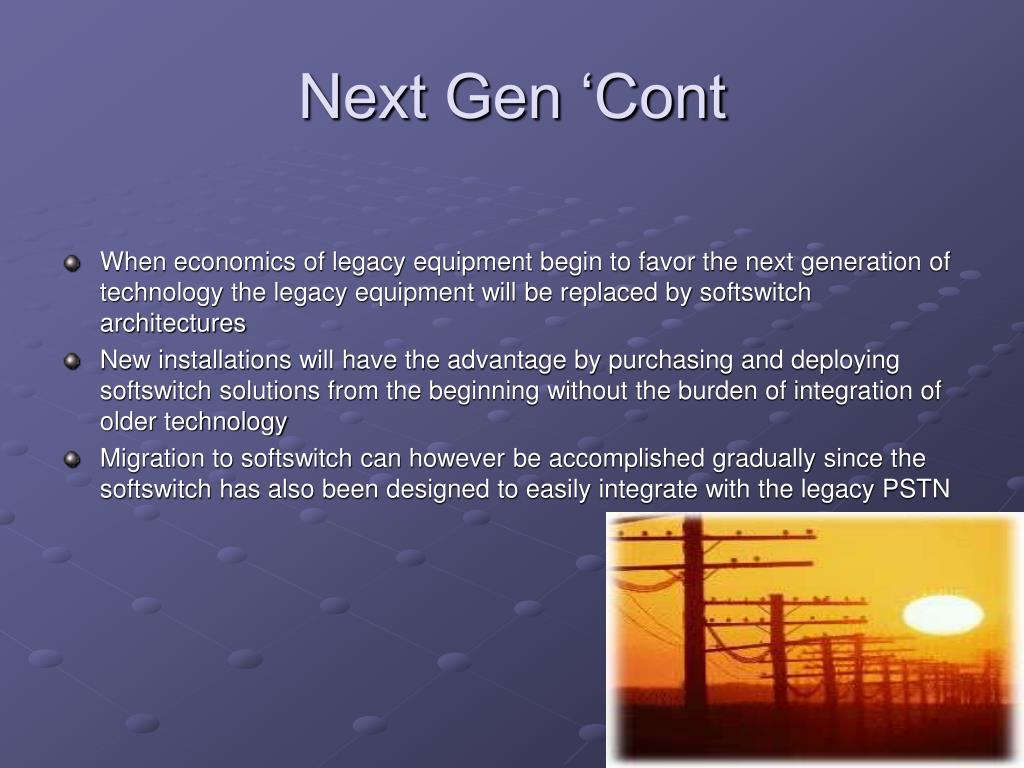 Next Gen ‘Cont

- When economics of legacy equipment begin to favor the next generation of technology the legacy equipment will be replaced by softswitch architectures
- New installations will have the advantage by purchasing and deploying softswitch solutions from the beginning without the burden of integration of older technology
- Migration to softswitch can however be accomplished gradually since the softswitch has also been designed to easily integrate with the legacy PSTN